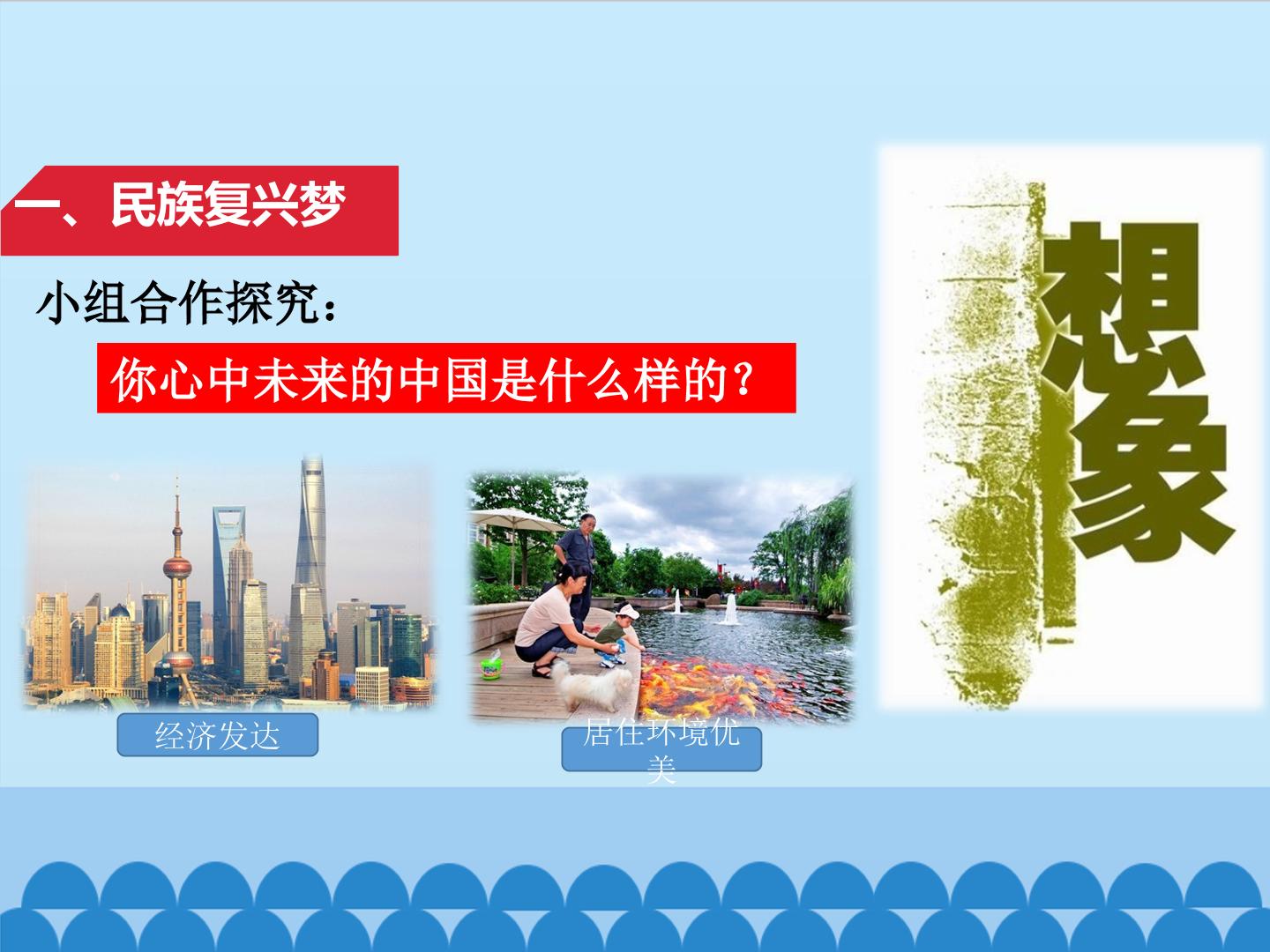 一、民族复兴梦

小组合作探究：

你心中未来的中国是什么样的？

想象

经济发达

居住环境优美